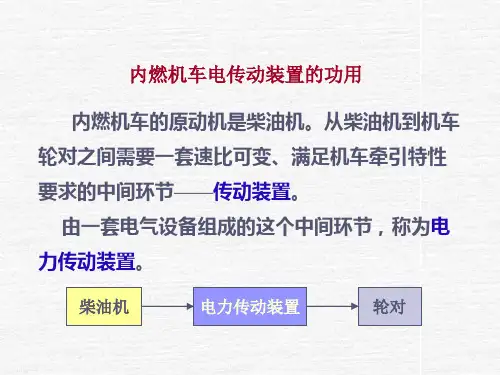 内燃机车电传动装置的功用

内燃机车的原动机是柴油机。从柴油机到机车轮对之间需要一套速比可变、满足机车牵引特性要求的中间环节——传动装置。

由一套电气设备组成的这个中间环节，称为电力传动装置。

柴油机

电力传动装置

轮对